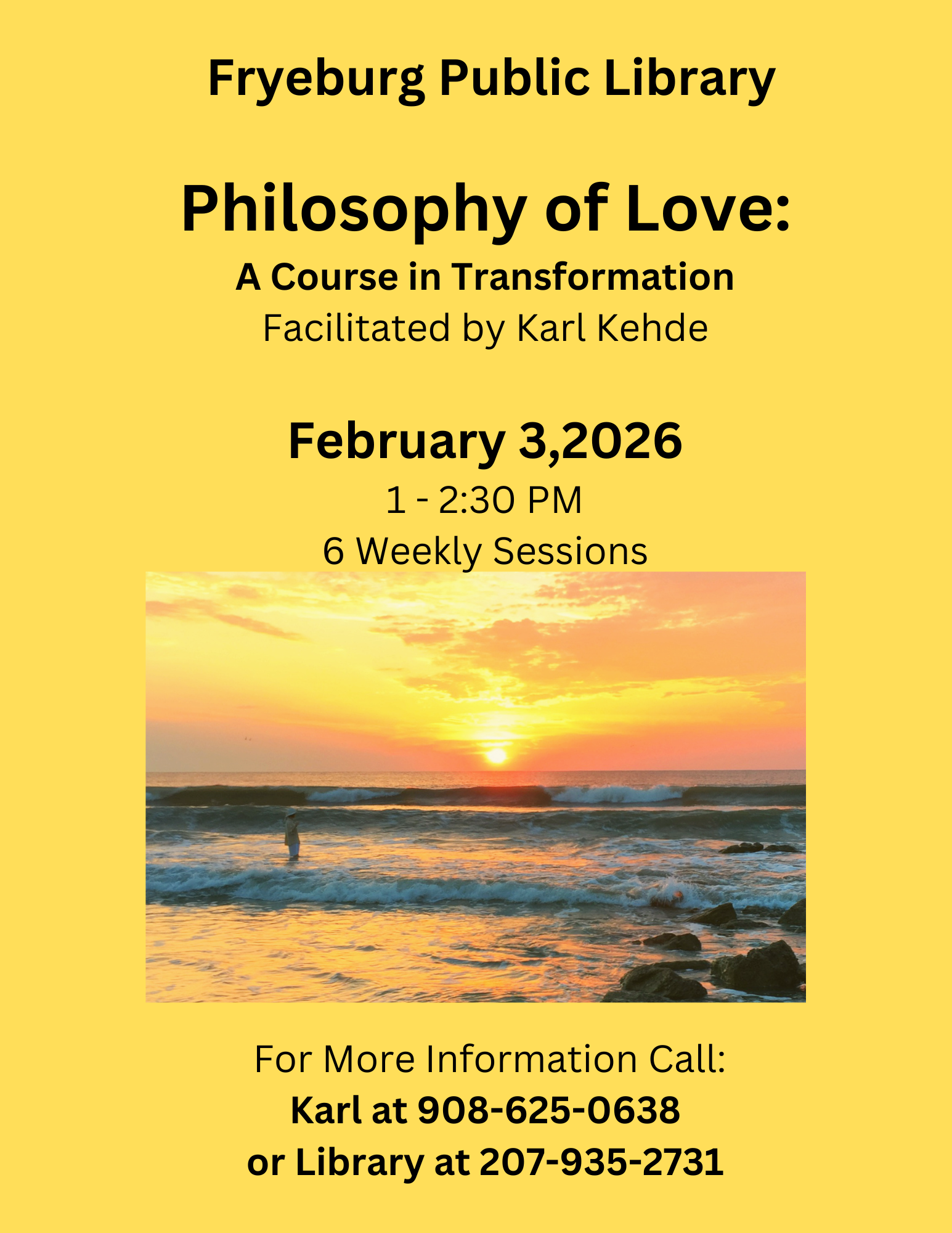 Fryeburg Public Library

Philosophy of Love:
A Course in Transformation
Facilitated by Karl Kehde

February 3,2026
1 - 2:30 PM
6 Weekly Sessions

For More Information Call:
Karl at 908-625-0638
or Library at 207-935-2731